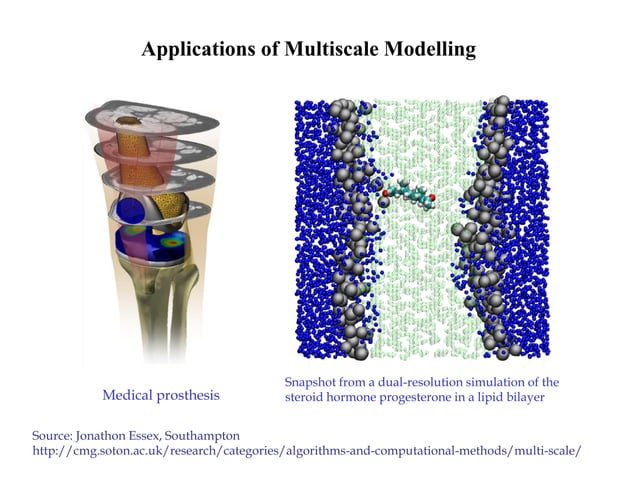 Applications of Multiscale Modelling

Medical prosthesis

Snapshot from a dual-resolution simulation of the steroid hormone progesterone in a lipid bilayer

Source: Jonathon Essex, Southampton
http://cmg.soton.ac.uk/research/categories/algorithms-and-computational-methods/multi-scale/